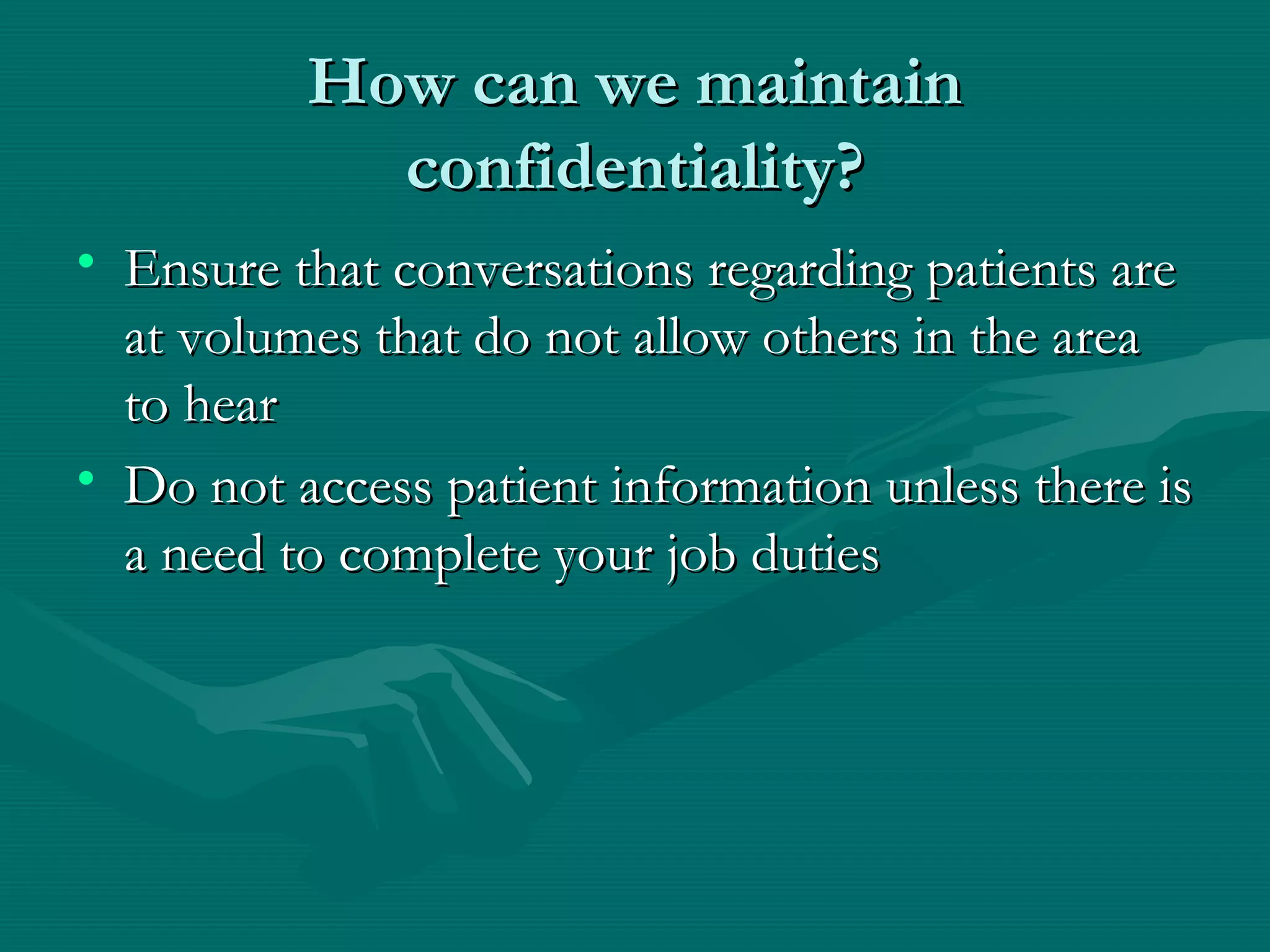 How can we maintain confidentiality?

• Ensure that conversations regarding patients are at volumes that do not allow others in the area to hear

• Do not access patient information unless there is a need to complete your job duties